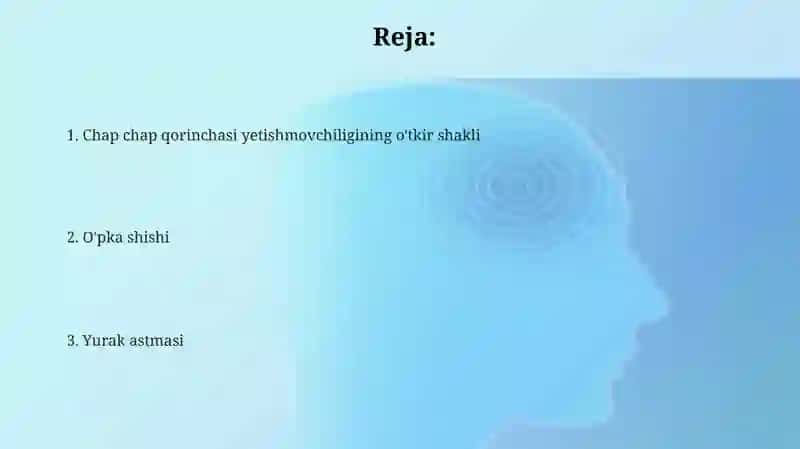 Reja:

1. Chap chap qorinchasi yetishmovchiligining o'tkir shakli

2. O'pka shishi

3. Yurak astmasi